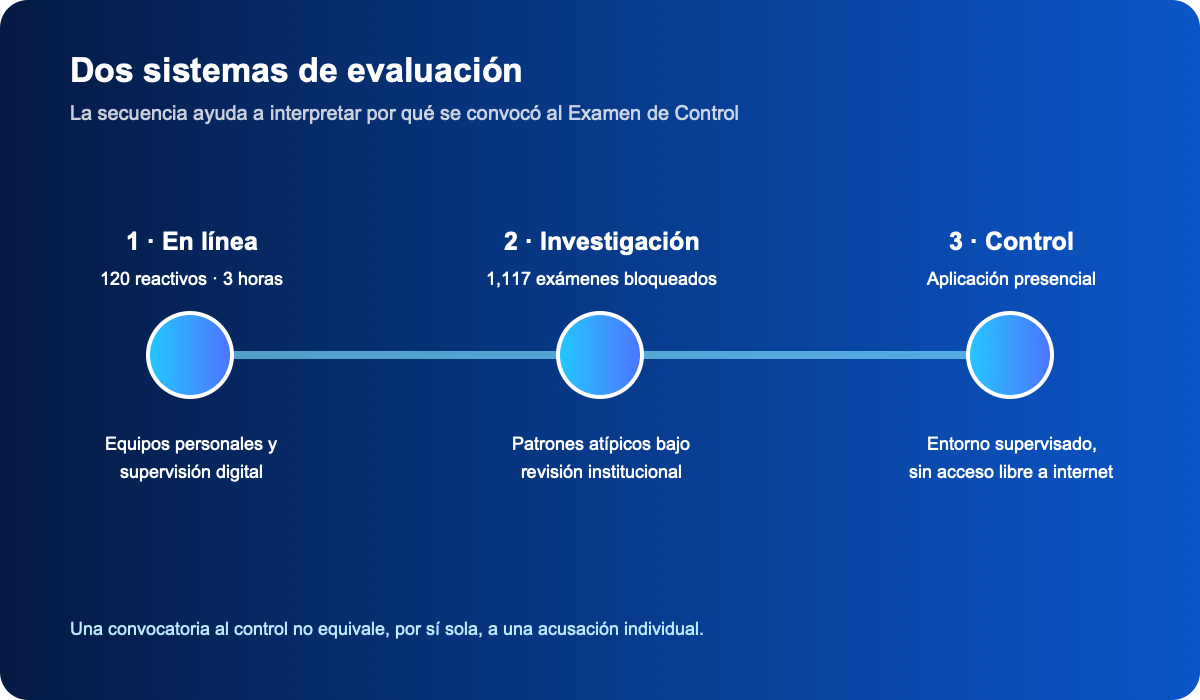 Dos sistemas de evaluación

La secuencia ayuda a interpretar por qué se convocó al Examen de Control

1 · En línea
120 reactivos · 3 horas

Equipos personales y supervisión digital

2 · Investigación
1,117 exámenes bloqueados

Patrones atípicos bajo revisión institucional

3 · Control
Aplicación presencial

Entorno supervisado, sin acceso libre a internet

Una convocatoria al control no equivale, por sí sola, a una acusación individual.